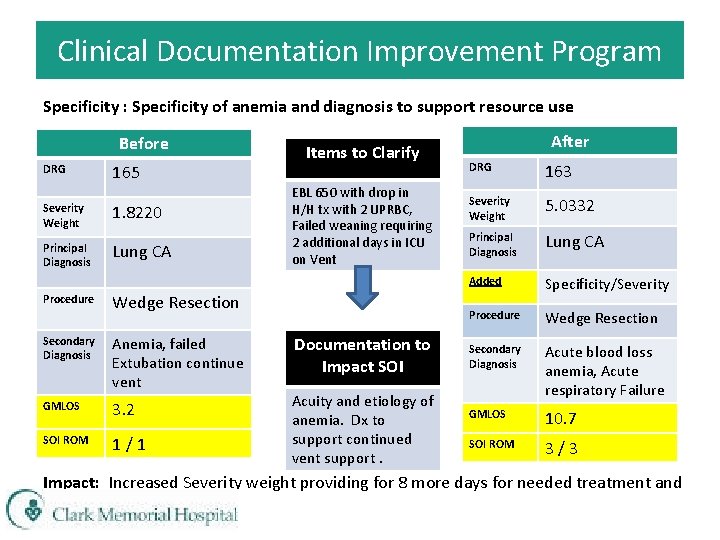 Clinical Documentation Improvement Program

Specificity : Specificity of anemia and diagnosis to support resource use

| Before | |
|---|---|
| DRG | 165 |
| Severity Weight | 1.8220 |
| Principal Diagnosis | Lung CA |
| Procedure | Wedge Resection |
| Secondary Diagnosis | Anemia, failed Extubation continue vent |
| GMLOS | 3.2 |
| SOI ROM | 1 / 1 |

Items to Clarify

EBL 650 with drop in H/H tx with 2 UPRBC, Failed weaning requiring 2 additional days in ICU on Vent

Documentation to Impact SOI

Acuity and etiology of anemia. Dx to support continued vent support .

| After | |
|---|---|
| DRG | 163 |
| Severity Weight | 5.0332 |
| Principal Diagnosis | Lung CA |
| Added | Specificity/Severity |
| Procedure | Wedge Resection |
| Secondary Diagnosis | Acute blood loss anemia, Acute respiratory Failure |
| GMLOS | 10.7 |
| SOI ROM | 3 / 3 |

Impact: Increased Severity weight providing for 8 more days for needed treatment and

Clark Memorial Hospital